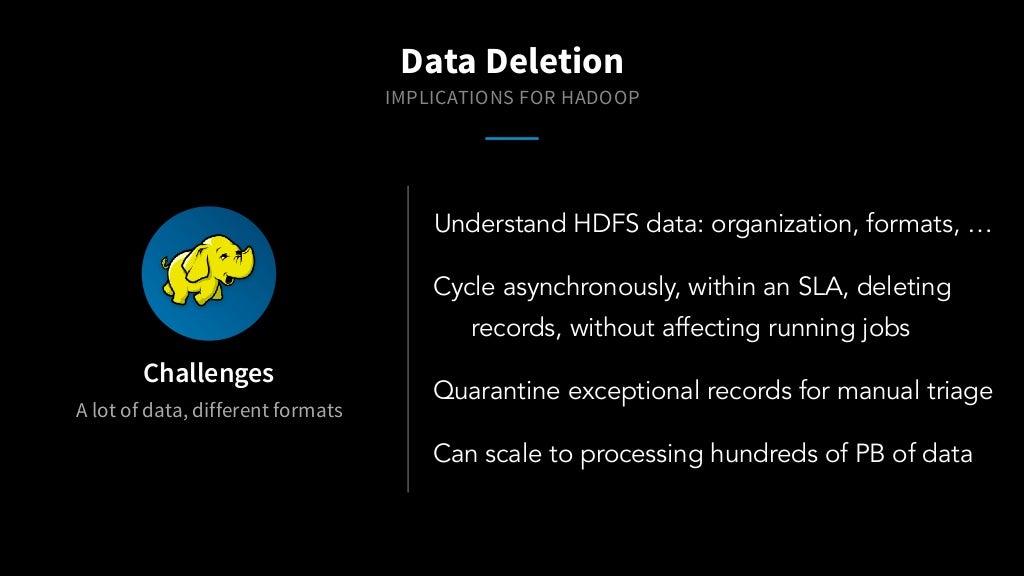 Data Deletion

IMPLICATIONS FOR HADOOP

Challenges

A lot of data, different formats

Understand HDFS data: organization, formats, …

Cycle asynchronously, within an SLA, deleting records, without affecting running jobs

Quarantine exceptional records for manual triage

Can scale to processing hundreds of PB of data